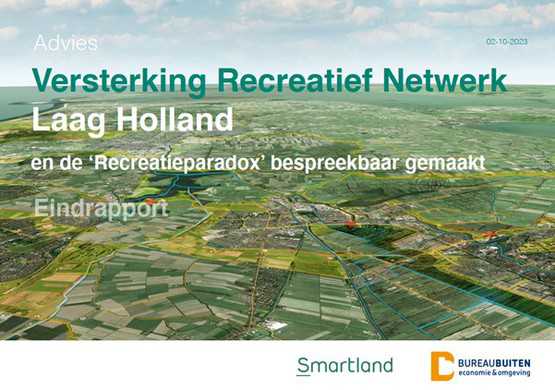 Advies

02-10-2023

Versterking Recreatief Netwerk Laag Holland

en de 'Recreatieparadox' bespreekbaar gemaakt

Eindrapport

Smartland

BUREAUBUITEN
economie & omgeving